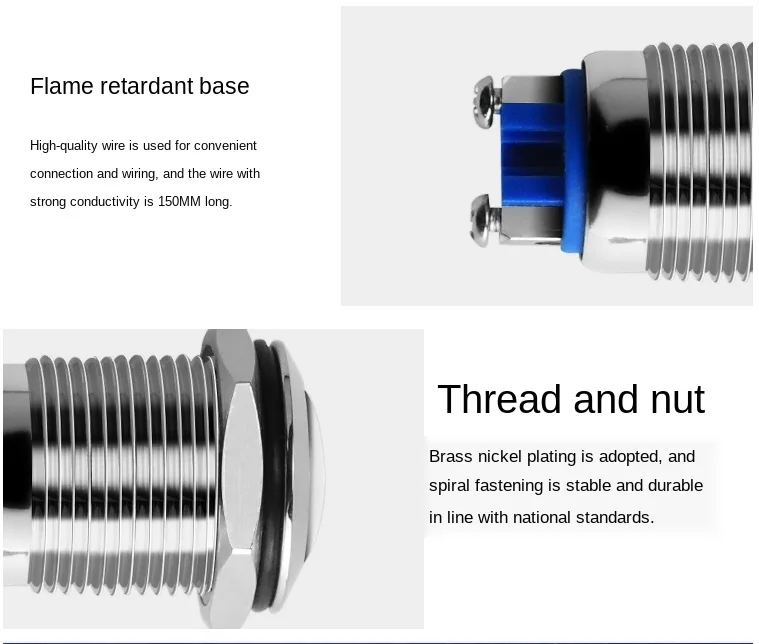 Flame retardant base

High-quality wire is used for convenient connection and wiring, and the wire with strong conductivity is 150MM long.

Thread and nut

Brass nickel plating is adopted, and spiral fastening is stable and durable in line with national standards.